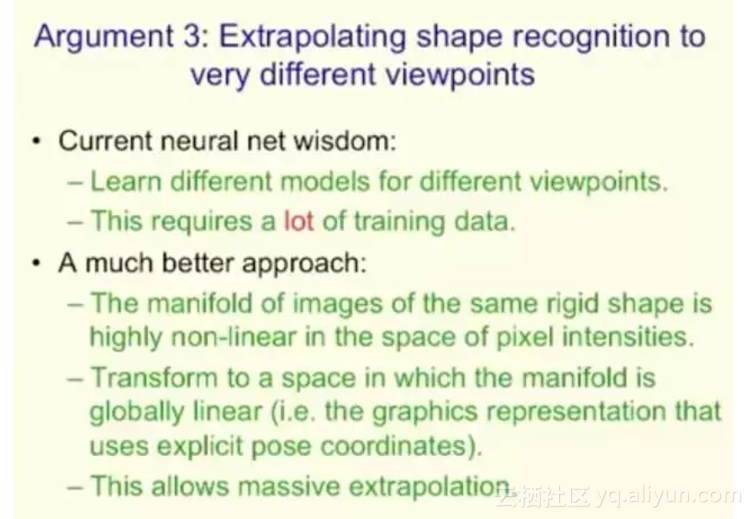 Argument 3: Extrapolating shape recognition to very different viewpoints

• Current neural net wisdom:
– Learn different models for different viewpoints.
– This requires a lot of training data.
• A much better approach:
– The manifold of images of the same rigid shape is highly non-linear in the space of pixel intensities.
– Transform to a space in which the manifold is globally linear (i.e. the graphics representation that uses explicit pose coordinates).
– This allows massive extrapolation.

云栖社区 yq.aliyun.com